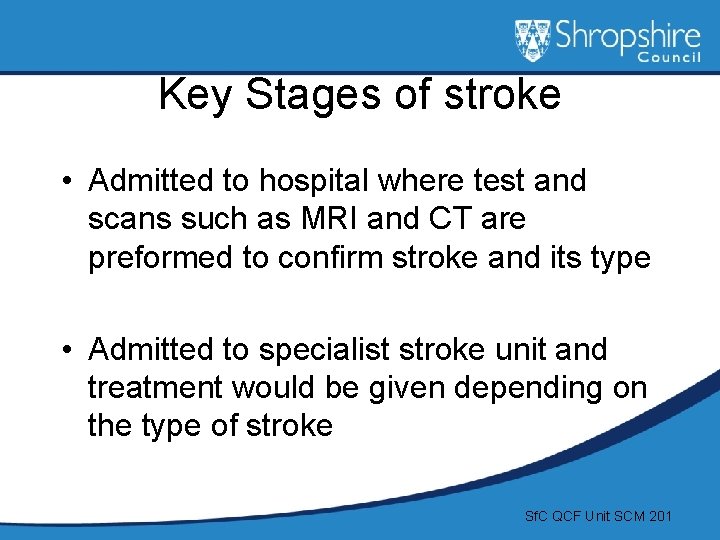 Shropshire Council

Key Stages of stroke

• Admitted to hospital where test and scans such as MRI and CT are preformed to confirm stroke and its type

• Admitted to specialist stroke unit and treatment would be given depending on the type of stroke

SfC QCF Unit SCM 201